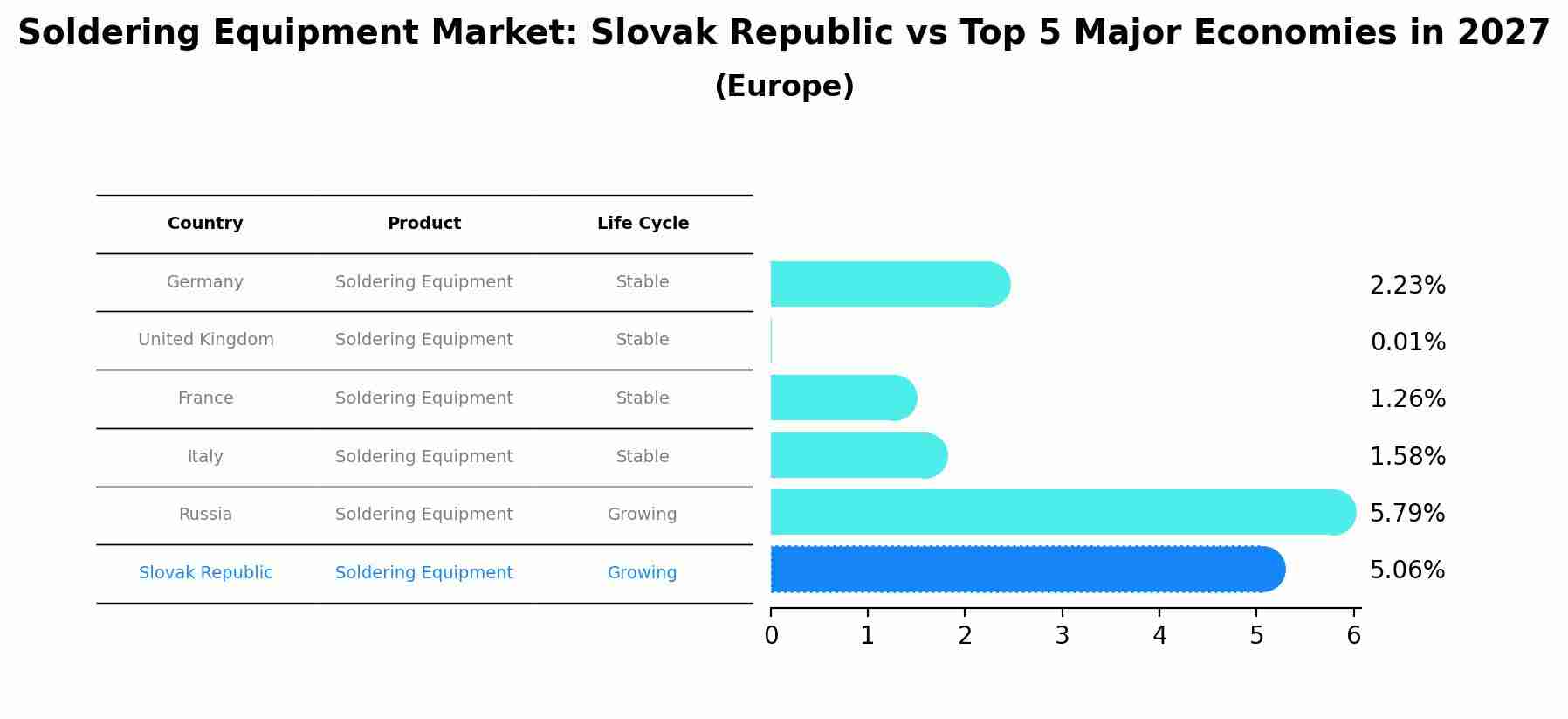 Soldering Equipment Market: Slovak Republic vs Top 5 Major Economies in 2027

(Europe)

| Country | Product | Life Cycle | |
|---|---|---|---|
| Germany | Soldering Equipment | Stable | 2.23% |
| United Kingdom | Soldering Equipment | Stable | 0.01% |
| France | Soldering Equipment | Stable | 1.26% |
| Italy | Soldering Equipment | Stable | 1.58% |
| Russia | Soldering Equipment | Growing | 5.79% |
| Slovak Republic | Soldering Equipment | Growing | 5.06% |

0 1 2 3 4 5 6